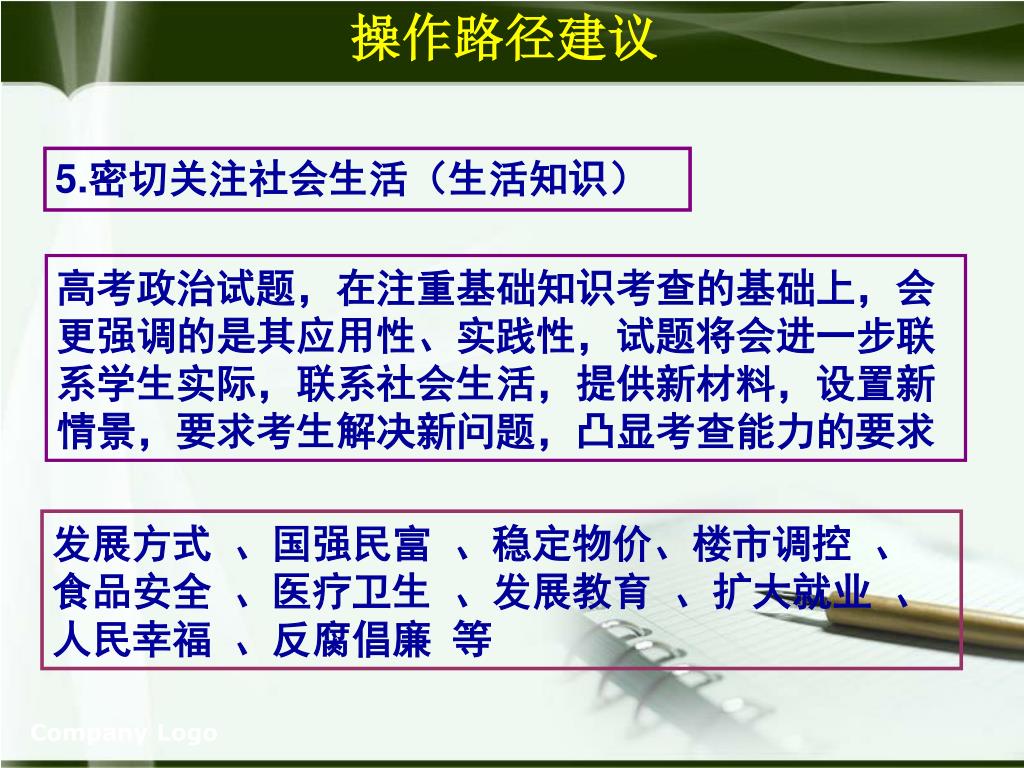 操作路径建议

5.密切关注社会生活（生活知识）

高考政治试题，在注重基础知识考查的基础上，会更强调的是其应用性、实践性，试题将会进一步联系学生实际，联系社会生活，提供新材料，设置新情景，要求考生解决新问题，凸显考查能力的要求

发展方式 、国强民富 、稳定物价、楼市调控 、食品安全 、医疗卫生 、发展教育 、扩大就业 、人民幸福 、反腐倡廉 等

Company Logo